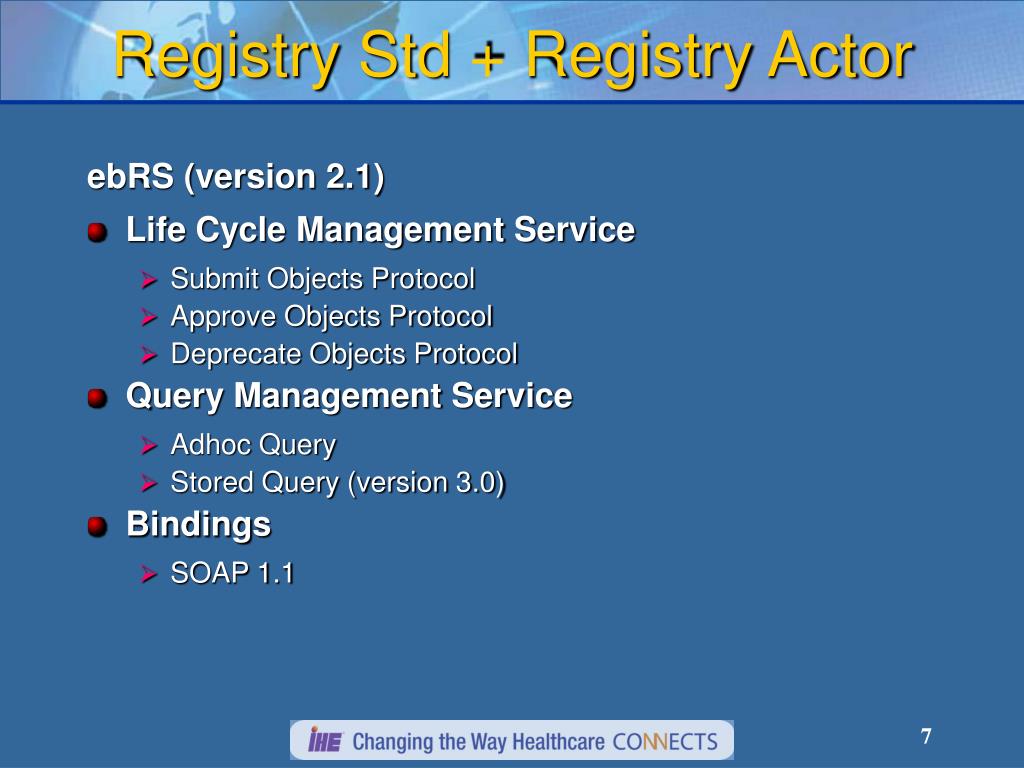 Registry Std + Registry Actor

ebRS (version 2.1)

Life Cycle Management Service

Submit Objects Protocol
Approve Objects Protocol
Deprecate Objects Protocol

Query Management Service

Adhoc Query
Stored Query (version 3.0)

Bindings

SOAP 1.1

IHE Changing the Way Healthcare CONNECTS

7